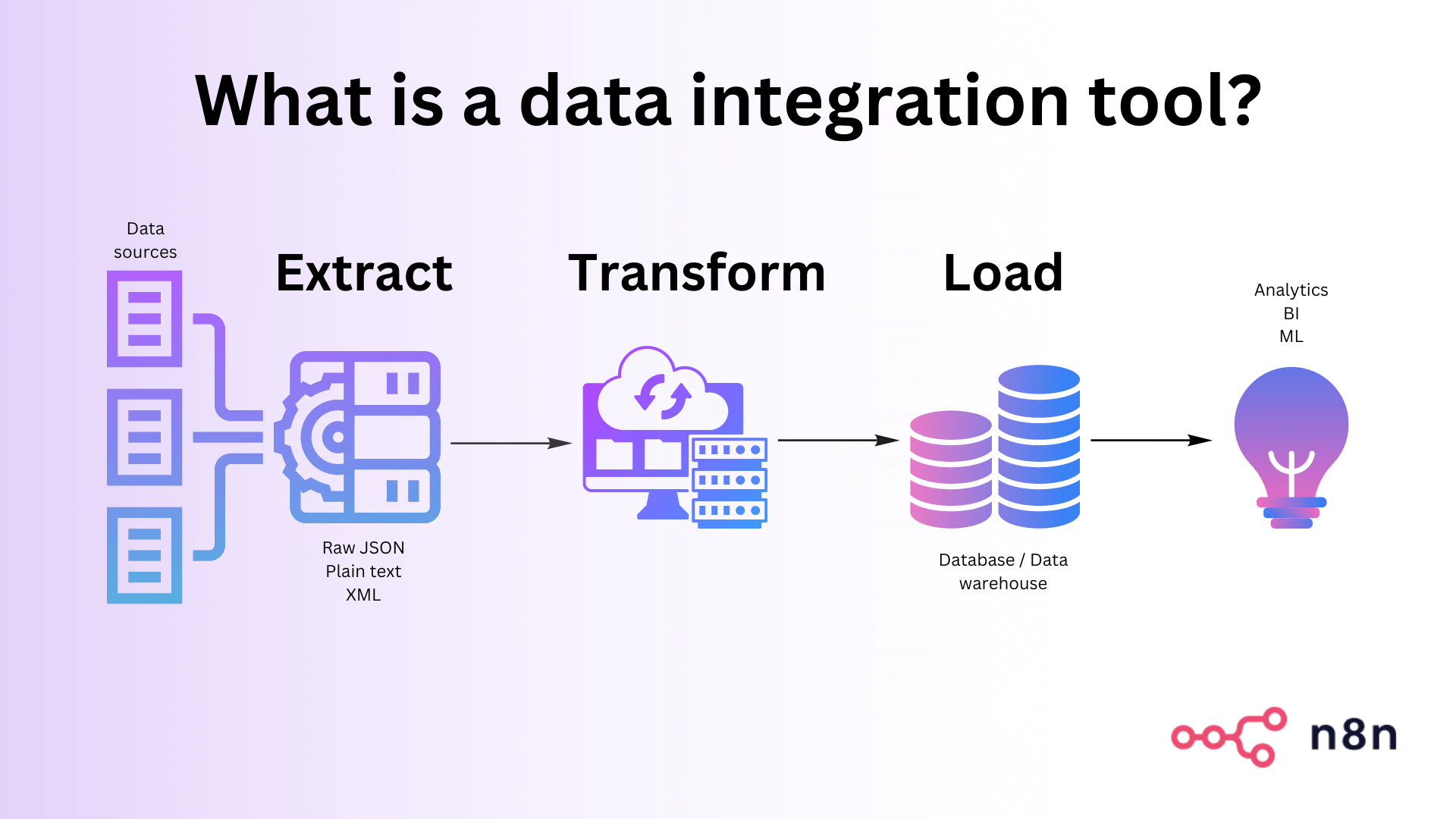 What is a data integration tool?

Data sources

Extract

Transform

Load

Analytics
BI
ML

Raw JSON
Plain text
XML

Database / Data warehouse

n8n